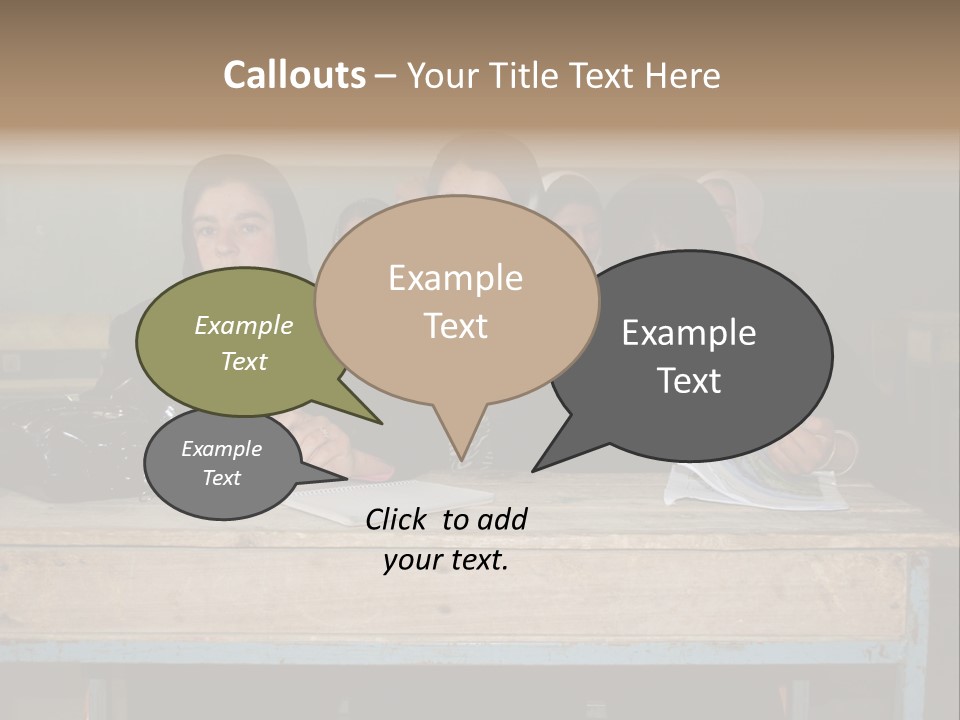 Callouts – Your Title Text Here

Example Text

Example Text

Example Text

Example Text

Click to add your text.